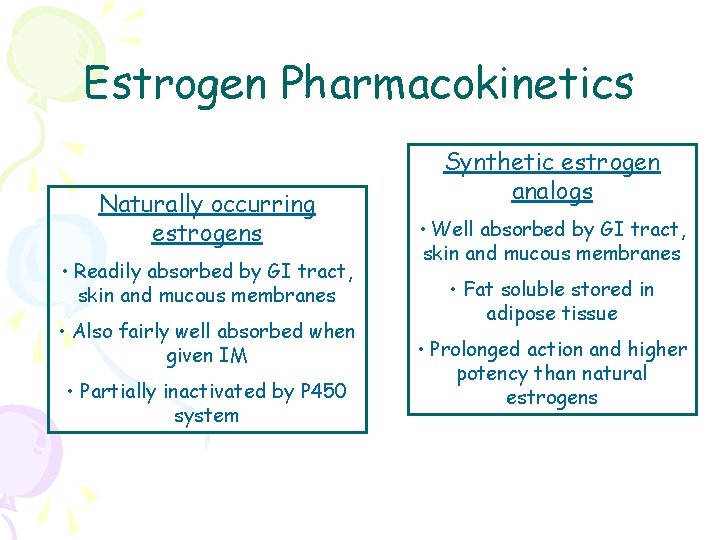 Estrogen Pharmacokinetics

Naturally occurring estrogens

• Readily absorbed by GI tract, skin and mucous membranes

• Also fairly well absorbed when given IM

• Partially inactivated by P450 system

Synthetic estrogen analogs

• Well absorbed by GI tract, skin and mucous membranes

• Fat soluble stored in adipose tissue

• Prolonged action and higher potency than natural estrogens